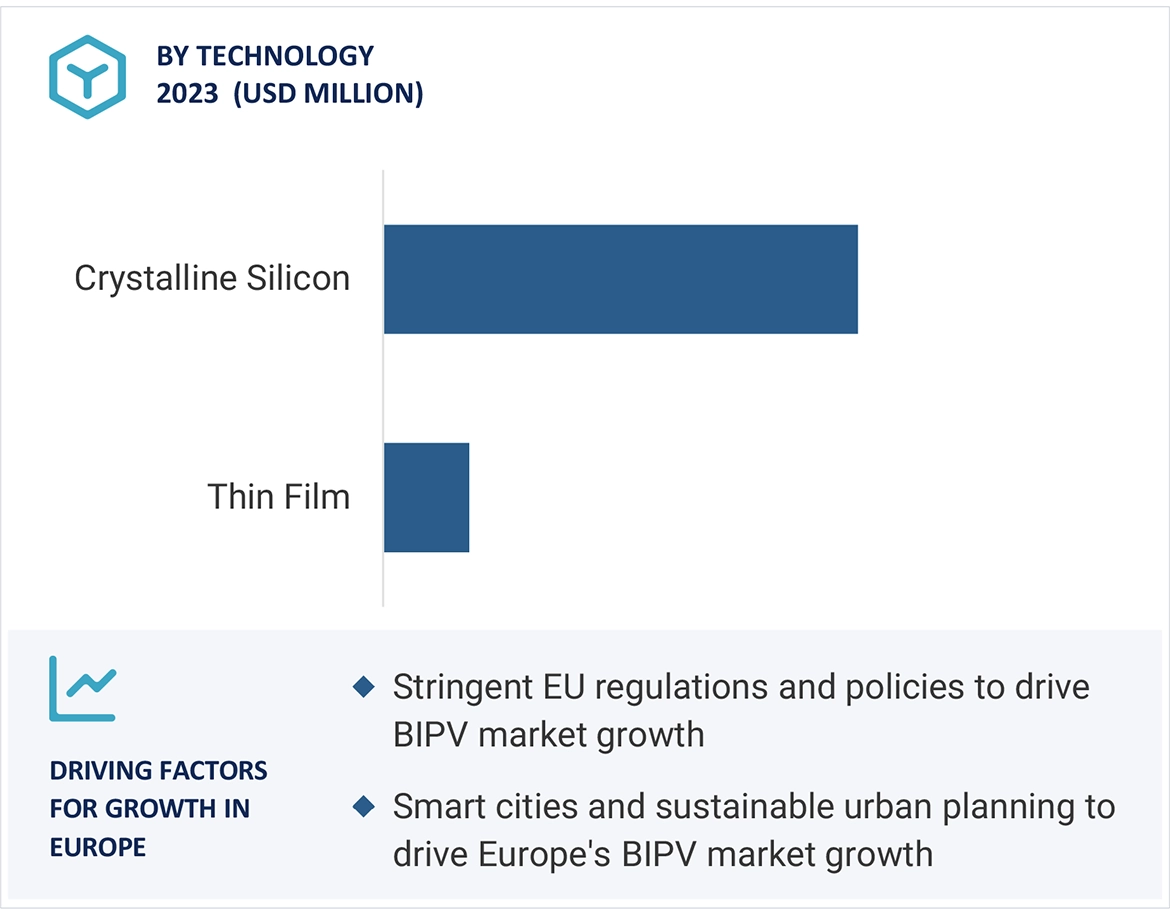 BY TECHNOLOGY
2023 (USD MILLION)

Crystalline Silicon

Thin Film

DRIVING FACTORS FOR GROWTH IN EUROPE

◆ Stringent EU regulations and policies to drive BIPV market growth

◆ Smart cities and sustainable urban planning to drive Europe's BIPV market growth